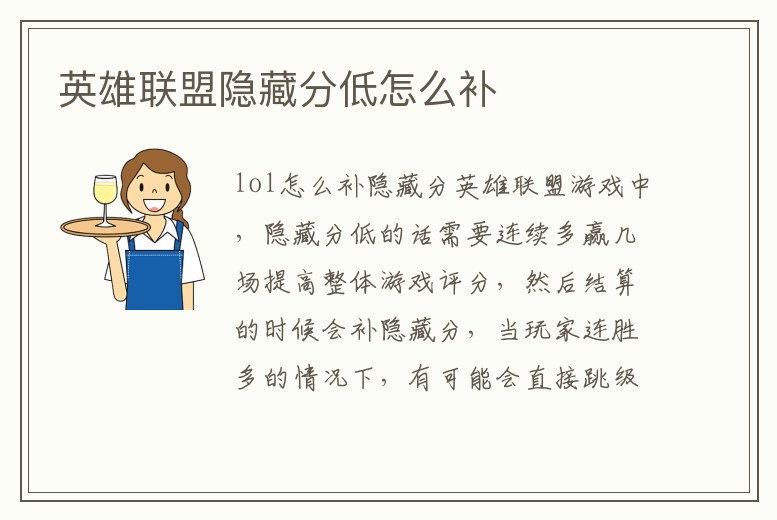 英雄联盟隐藏分低怎么补

lol怎么补隐藏分英雄联盟游戏中，隐藏分低的话需要连续多赢几场提高整体游戏评分，然后结算的时候会补隐藏分，当玩家连胜多的情况下，有可能会直接跳级